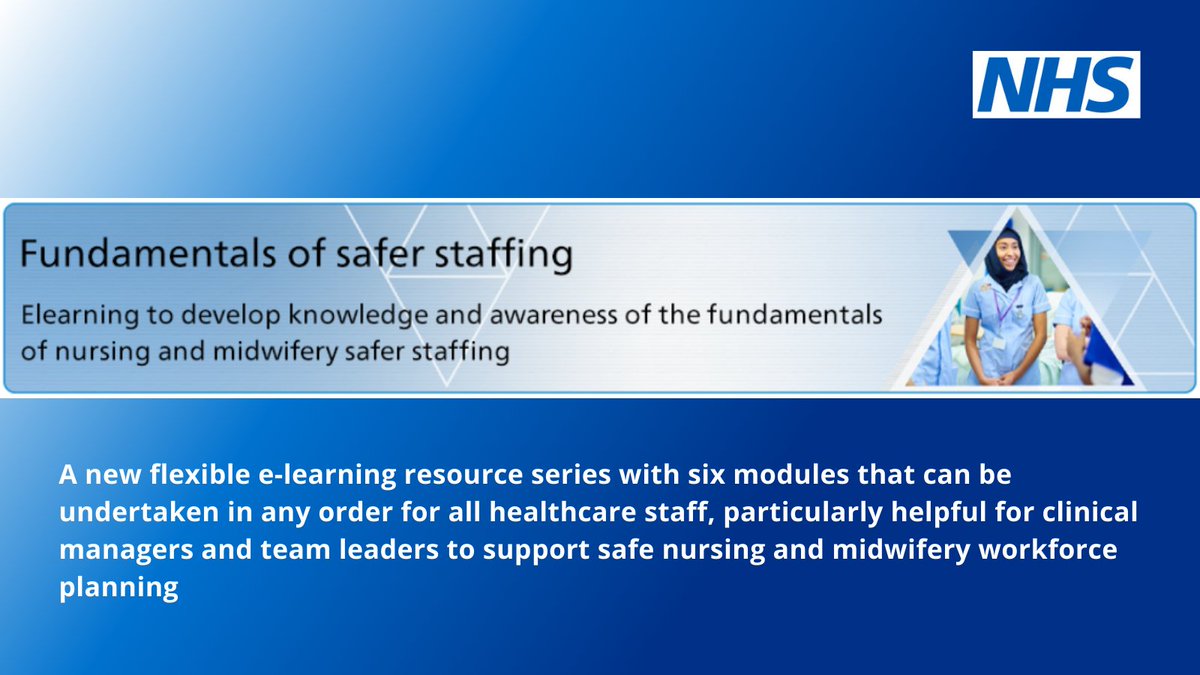 NHS

Fundamentals of safer staffing

Elearning to develop knowledge and awareness of the fundamentals of nursing and midwifery safer staffing

A new flexible e-learning resource series with six modules that can be undertaken in any order for all healthcare staff, particularly helpful for clinical managers and team leaders to support safe nursing and midwifery workforce planning